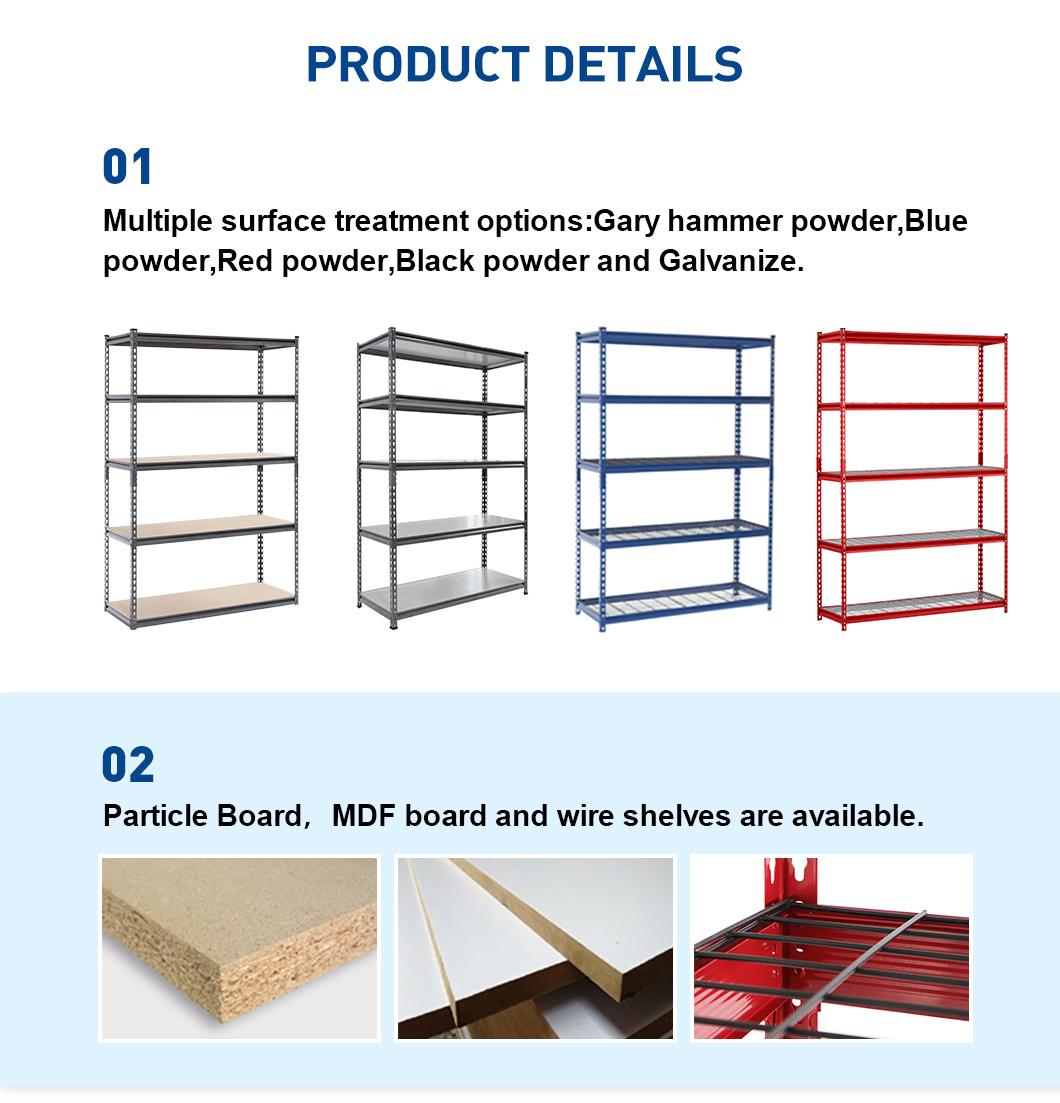 PRODUCT DETAILS

01

Multiple surface treatment options:Gary hammer powder,Blue powder,Red powder,Black powder and Galvanize.

02

Particle Board， MDF board and wire shelves are available.